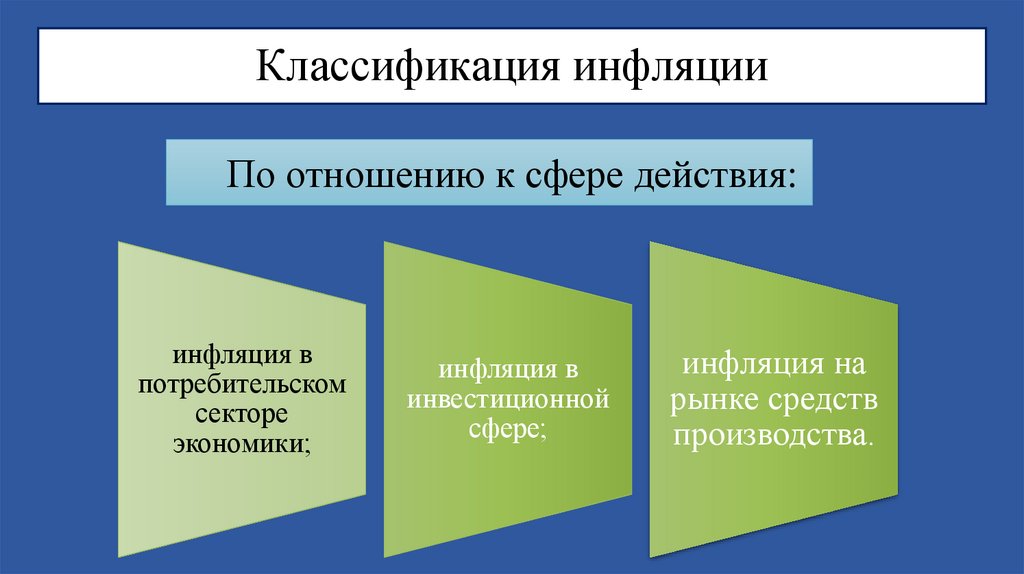 Классификация инфляции

По отношению к сфере действия:

инфляция в потребительском секторе экономики;

инфляция в инвестиционной сфере;

инфляция на рынке средств производства.